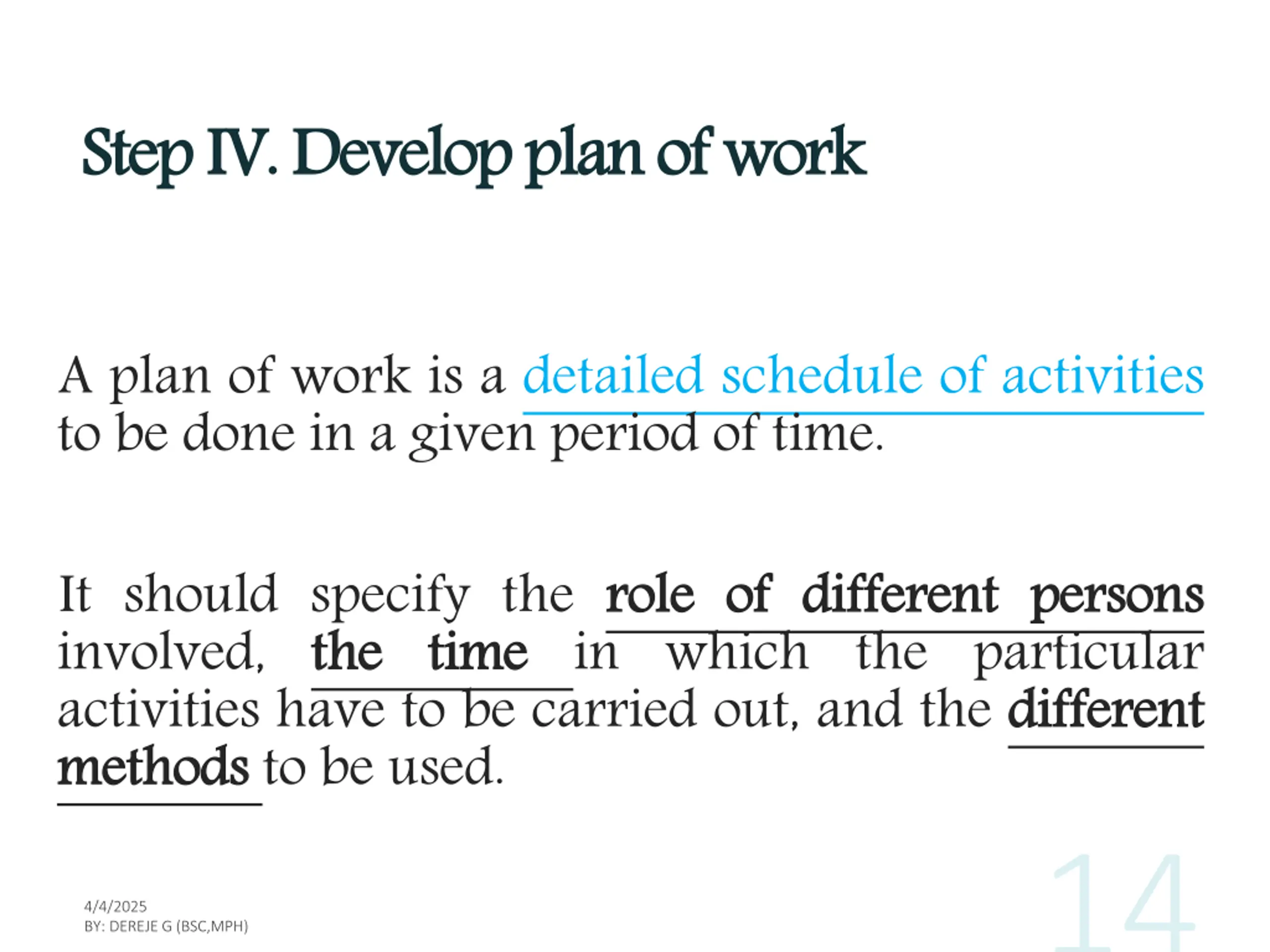 Step IV. Develop plan of work

A plan of work is a detailed schedule of activities to be done in a given period of time.

It should specify the role of different persons involved, the time in which the particular activities have to be carried out, and the different methods to be used.

4/4/2025
BY: DEREJE G (BSC,MPH)

14